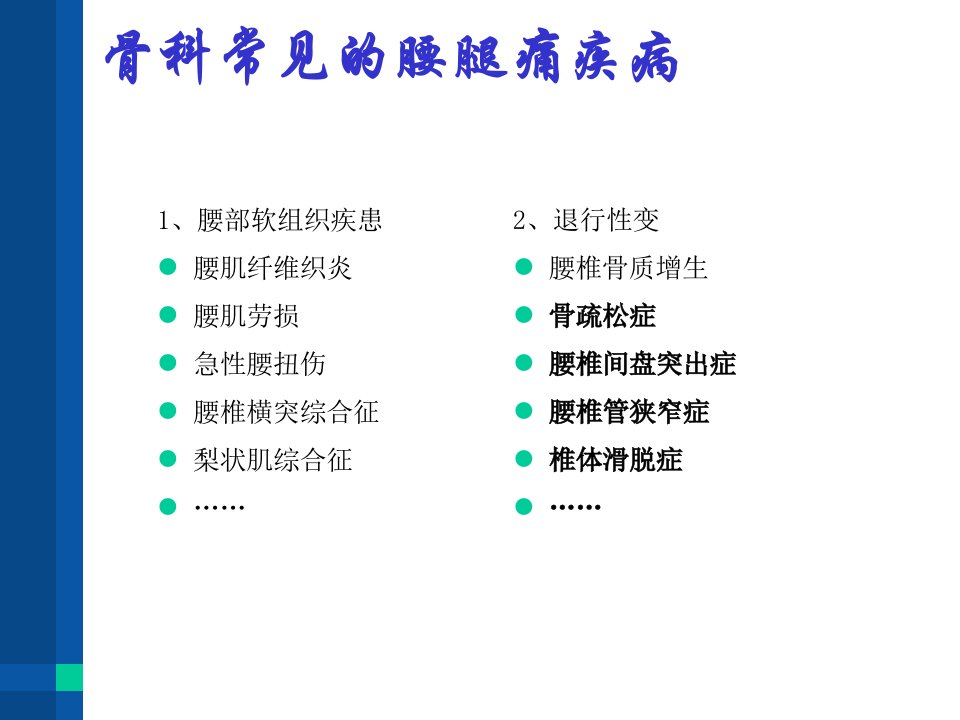 骨科常见的腰腿痛疾病

1、腰部软组织疾患
- 腰肌纤维织炎
- 腰肌劳损
- 急性腰扭伤
- 腰椎横突综合征
- 梨状肌综合征
- ……

2、退行性变
- 腰椎骨质增生
- 骨疏松症
- 腰椎间盘突出症
- 腰椎管狭窄症
- 椎体滑脱症
- ……